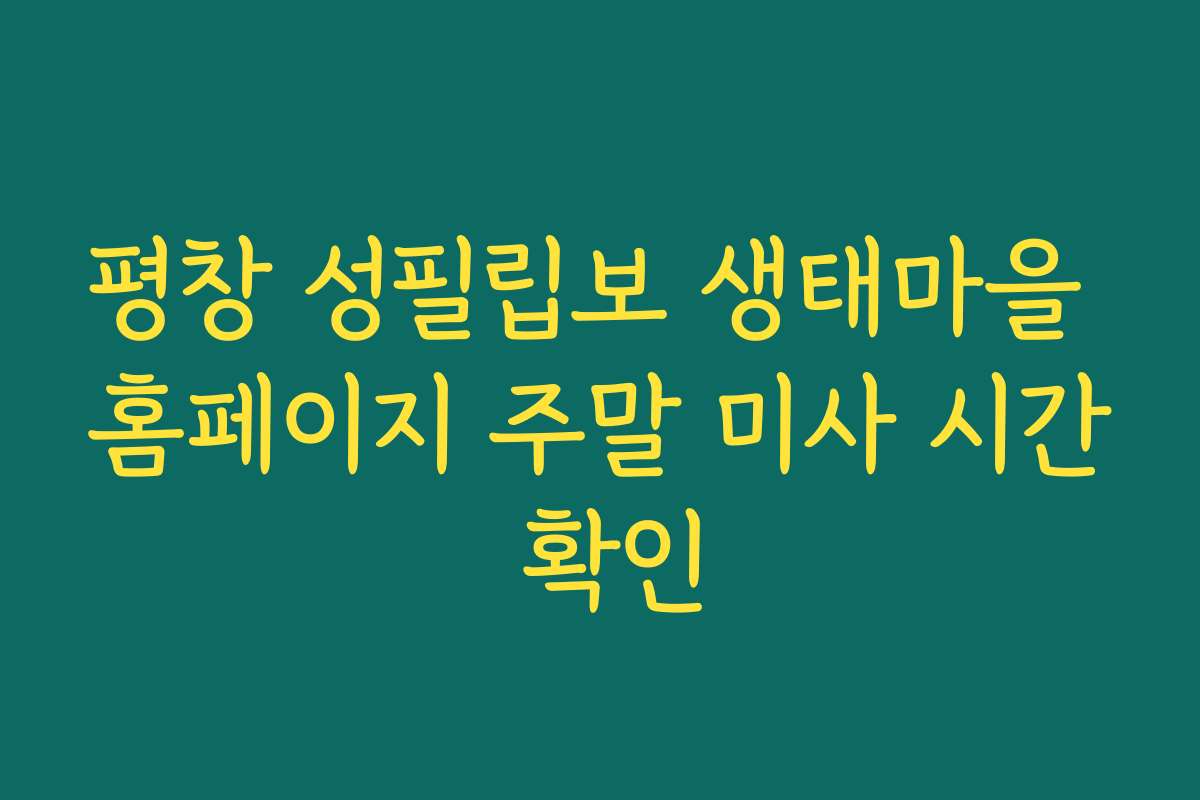 평창 성필립보 생태마을 홈페이지 주말 미사 시간 확인